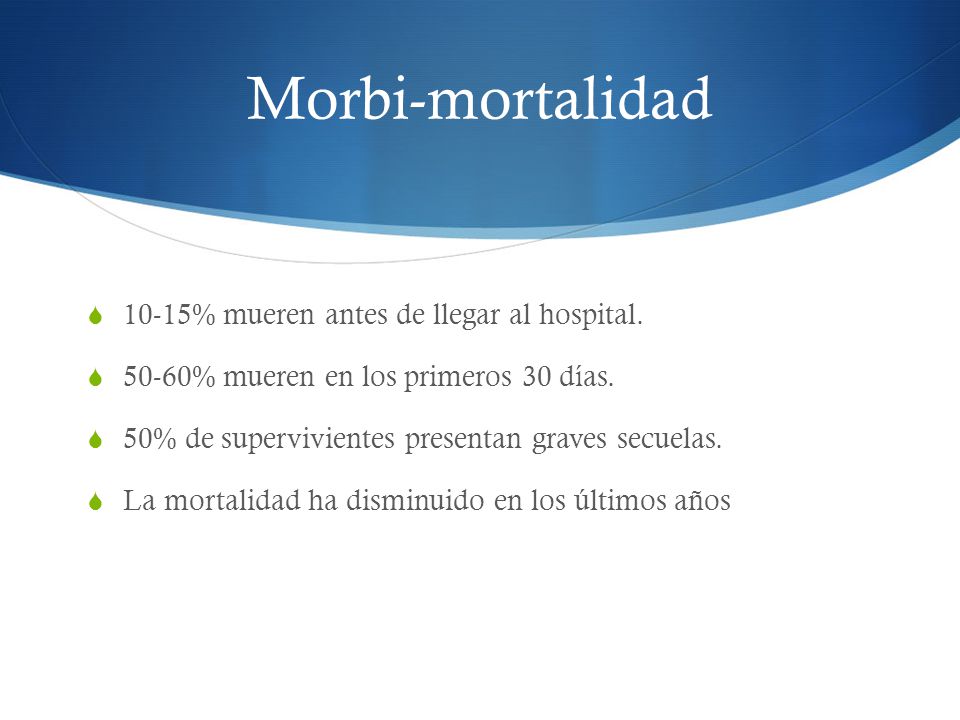 Morbi-mortalidad

10-15% mueren antes de llegar al hospital.

50-60% mueren en los primeros 30 días.

50% de supervivientes presentan graves secuelas.

La mortalidad ha disminuido en los últimos años